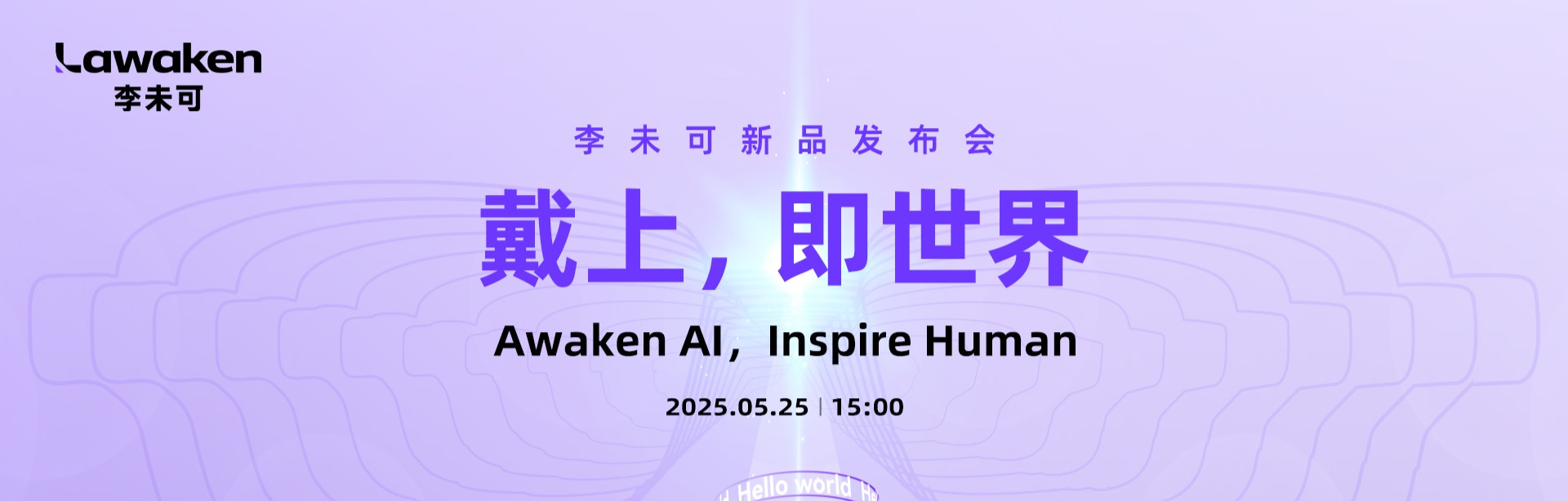 Lawaken
李未可

李未可新品发布会

戴上，即世界

Awaken AI，Inspire Human

2025.05.25 | 15:00

Hello world